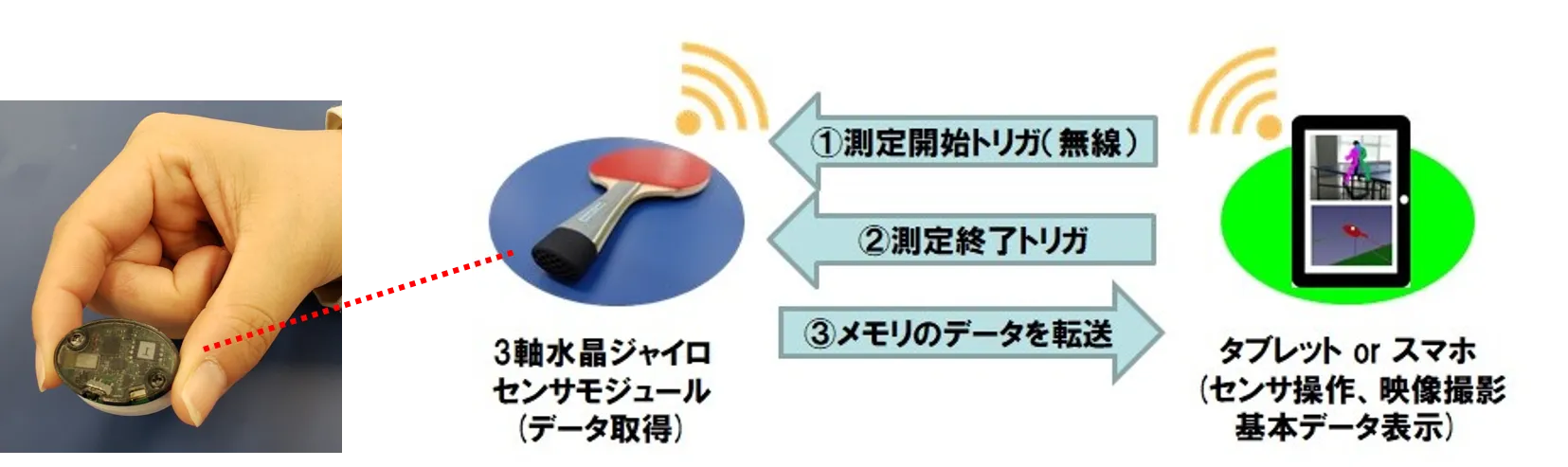 ①測定開始トリガ(無線)

②測定終了トリガ

③メモリのデータを転送

3軸水晶ジャイロ
センサモジュール
(データ取得)

タブレット or スマホ
(センサ操作、映像撮影
基本データ表示)